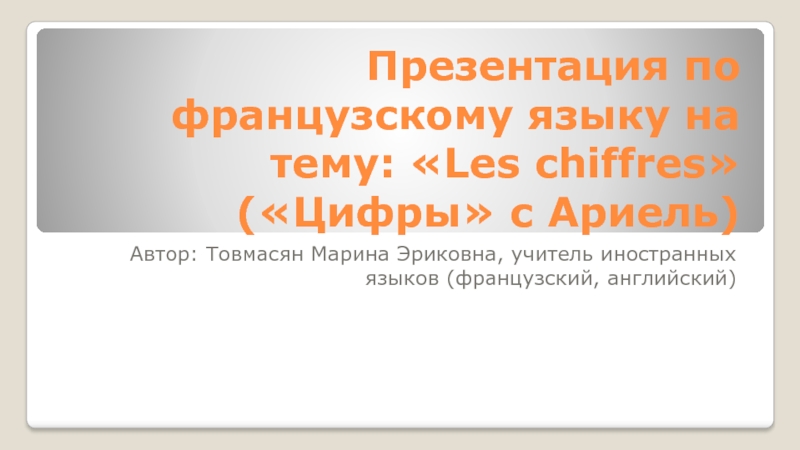 Презентация по французскому языку на тему: «Les chiffres» («Цифры» с Ариель)

Автор: Товмасян Марина Эриковна, учитель иностранных языков (французский, английский)